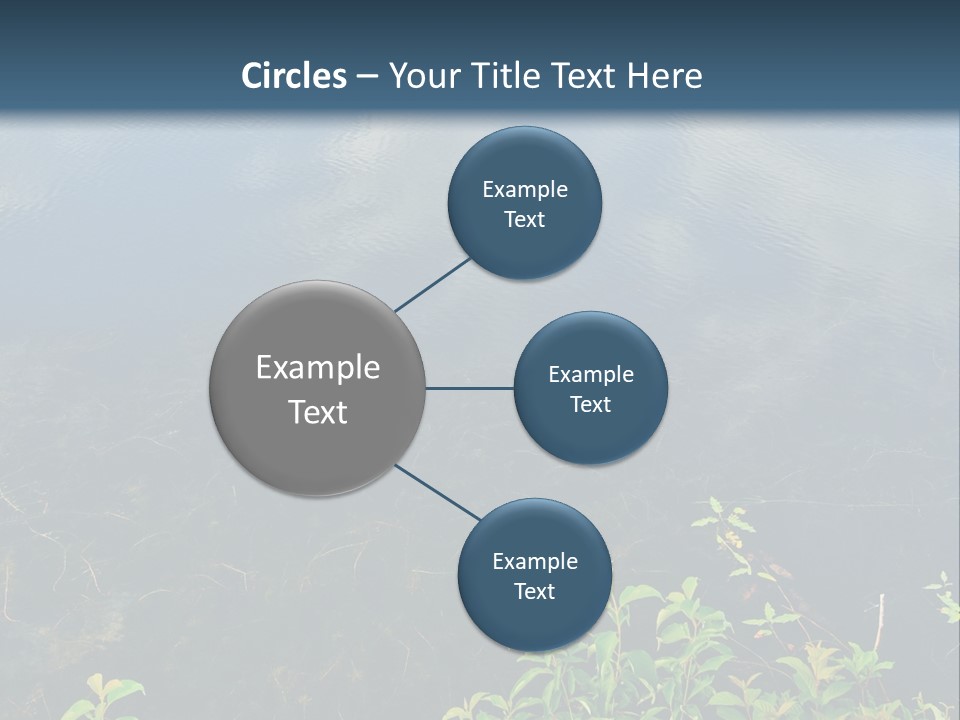 Circles – Your Title Text Here

Example Text

Example Text

Example Text

Example Text